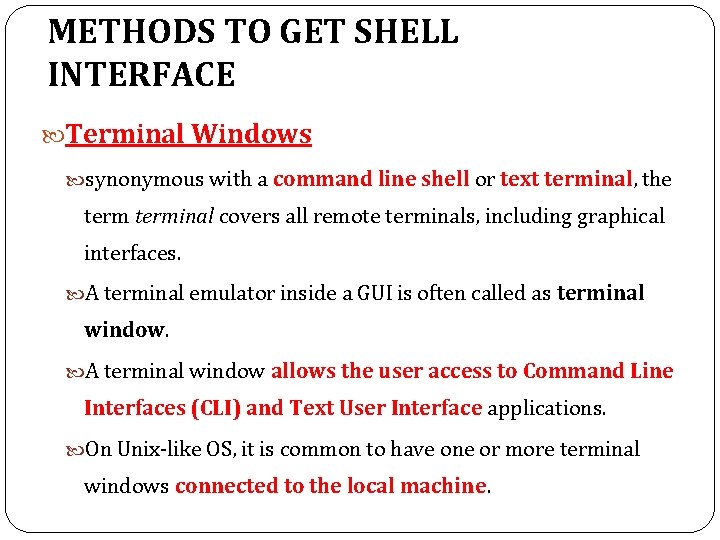 METHODS TO GET SHELL INTERFACE

Terminal Windows

synonymous with a command line shell or text terminal, the term terminal covers all remote terminals, including graphical interfaces.

A terminal emulator inside a GUI is often called as terminal window.

A terminal window allows the user access to Command Line Interfaces (CLI) and Text User Interface applications.

On Unix-like OS, it is common to have one or more terminal windows connected to the local machine.